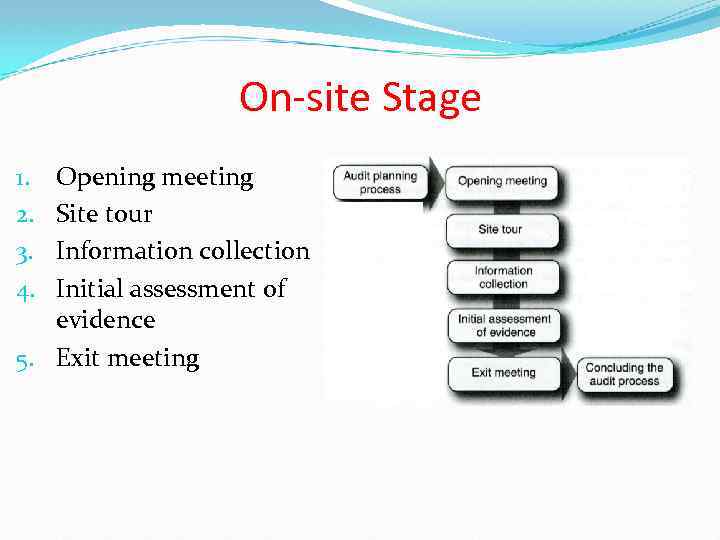 On-site Stage

1. Opening meeting
2. Site tour
3. Information collection
4. Initial assessment of evidence
5. Exit meeting

Audit planning process

Opening meeting

Site tour

Information collection

Initial assessment of evidence

Exit meeting

Concluding the audit process